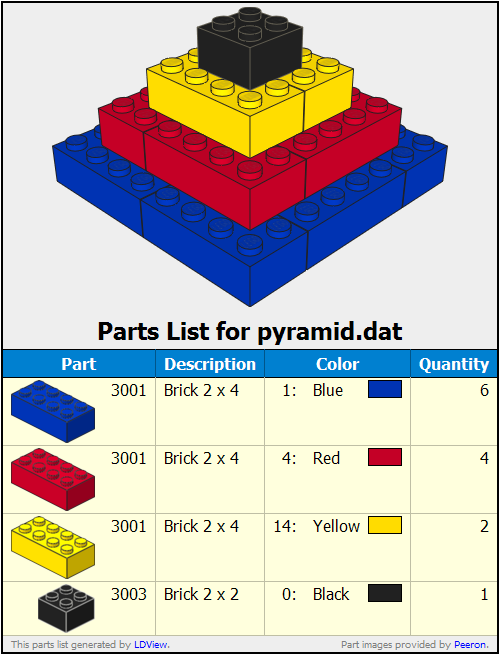 Parts List for pyramid.dat

| Part | Description | Color | Quantity |
|---|---|---|---|
| 3001 | Brick 2 x 4 | 1: Blue | 6 |
| 3001 | Brick 2 x 4 | 4: Red | 4 |
| 3001 | Brick 2 x 4 | 14: Yellow | 2 |
| 3003 | Brick 2 x 2 | 0: Black | 1 |

This parts list generated by LDView.

Part images provided by Peeron.